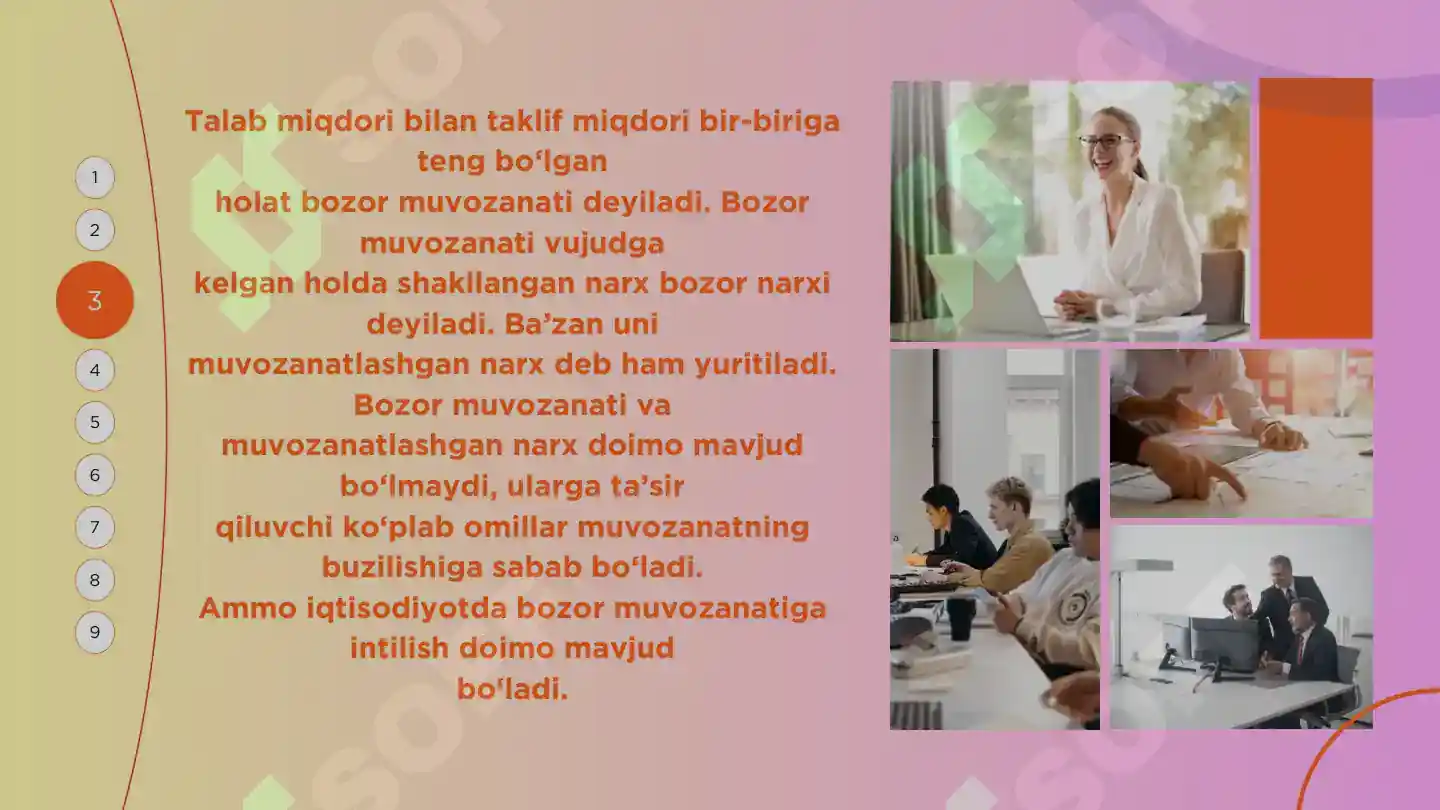 1
2
3
4
5
6
7
8
9

Talab miqdori bilan taklif miqdori bir-biriga teng bo‘lgan holat bozor muvozanati deyiladi. Bozor muvozanati vujudga kelgan holda shakllangan narx bozor narxi deyiladi. Ba’zan uni muvozanatlashgan narx deb ham yuritiladi. Bozor muvozanati va muvozanatlashgan narx doimo mavjud bo‘lmaydi, ularga ta’sir qiluvchi ko‘plab omillar muvozanatning buzilishiga sabab bo‘ladi. Ammo iqtisodiyotda bozor muvozanatiga intilish doimo mavjud bo‘ladi.